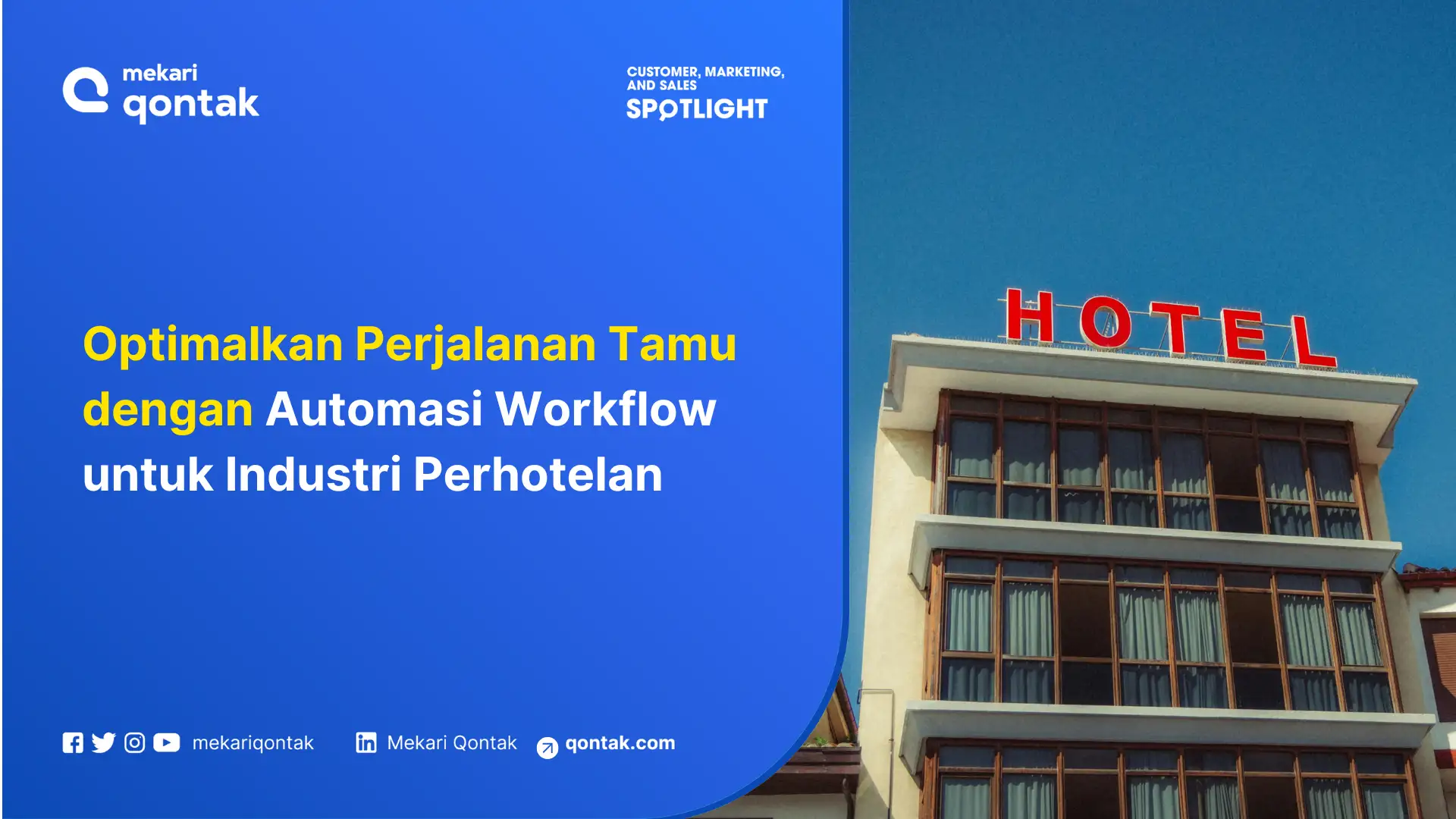 mekari qontak

CUSTOMER, MARKETING, AND SALES
SPOTLIGHT

Optimalkan Perjalanan Tamu dengan Automasi Workflow untuk Industri Perhotelan

HOTEL

mekariqontak Mekari Qontak qontak.com